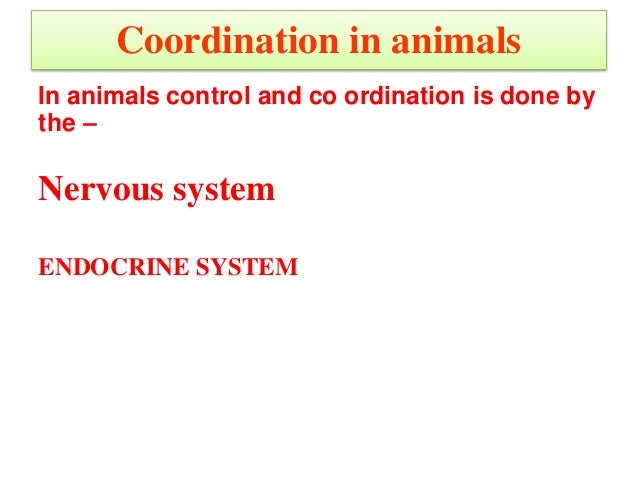 Coordination in animals

In animals control and co ordination is done by the –

Nervous system

ENDOCRINE SYSTEM